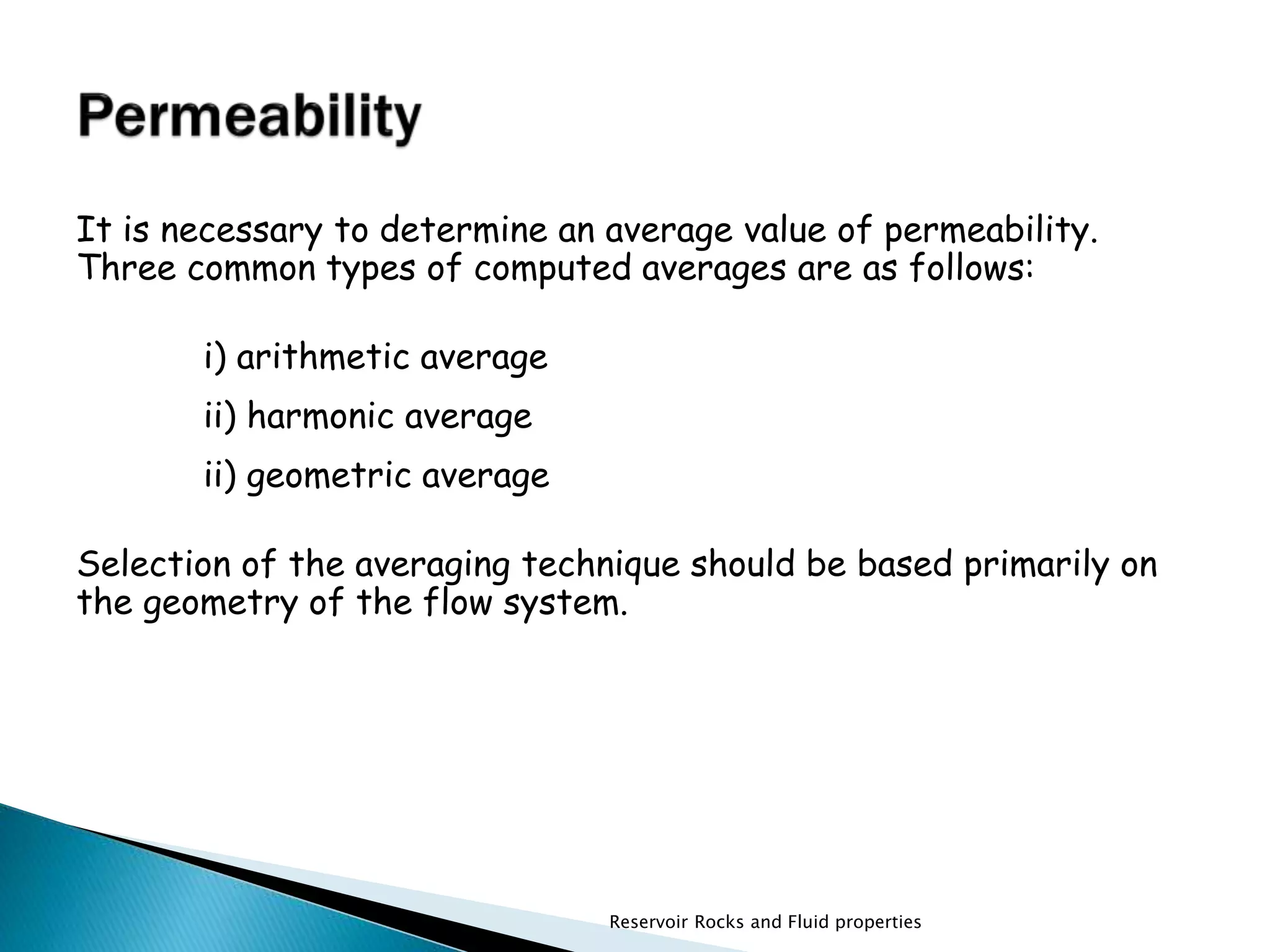 Permeability

It is necessary to determine an average value of permeability. Three common types of computed averages are as follows:

i) arithmetic average

ii) harmonic average

ii) geometric average

Selection of the averaging technique should be based primarily on the geometry of the flow system.

Reservoir Rocks and Fluid properties